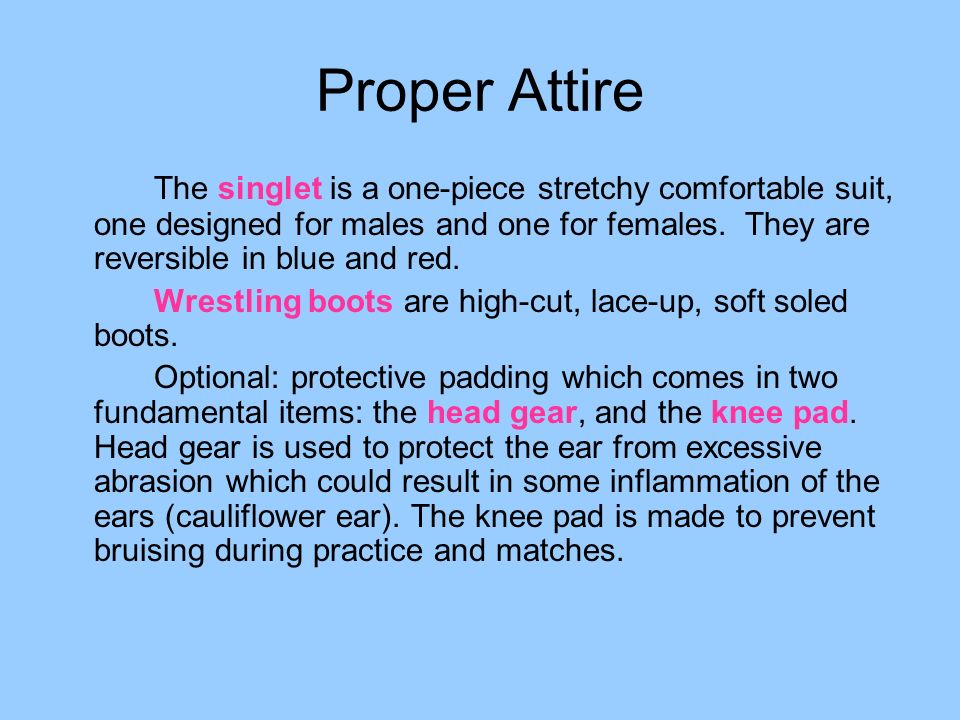 Proper Attire

The singlet is a one-piece stretchy comfortable suit, one designed for males and one for females. They are reversible in blue and red.

Wrestling boots are high-cut, lace-up, soft soled boots.

Optional: protective padding which comes in two fundamental items: the head gear, and the knee pad. Head gear is used to protect the ear from excessive abrasion which could result in some inflammation of the ears (cauliflower ear). The knee pad is made to prevent bruising during practice and matches.